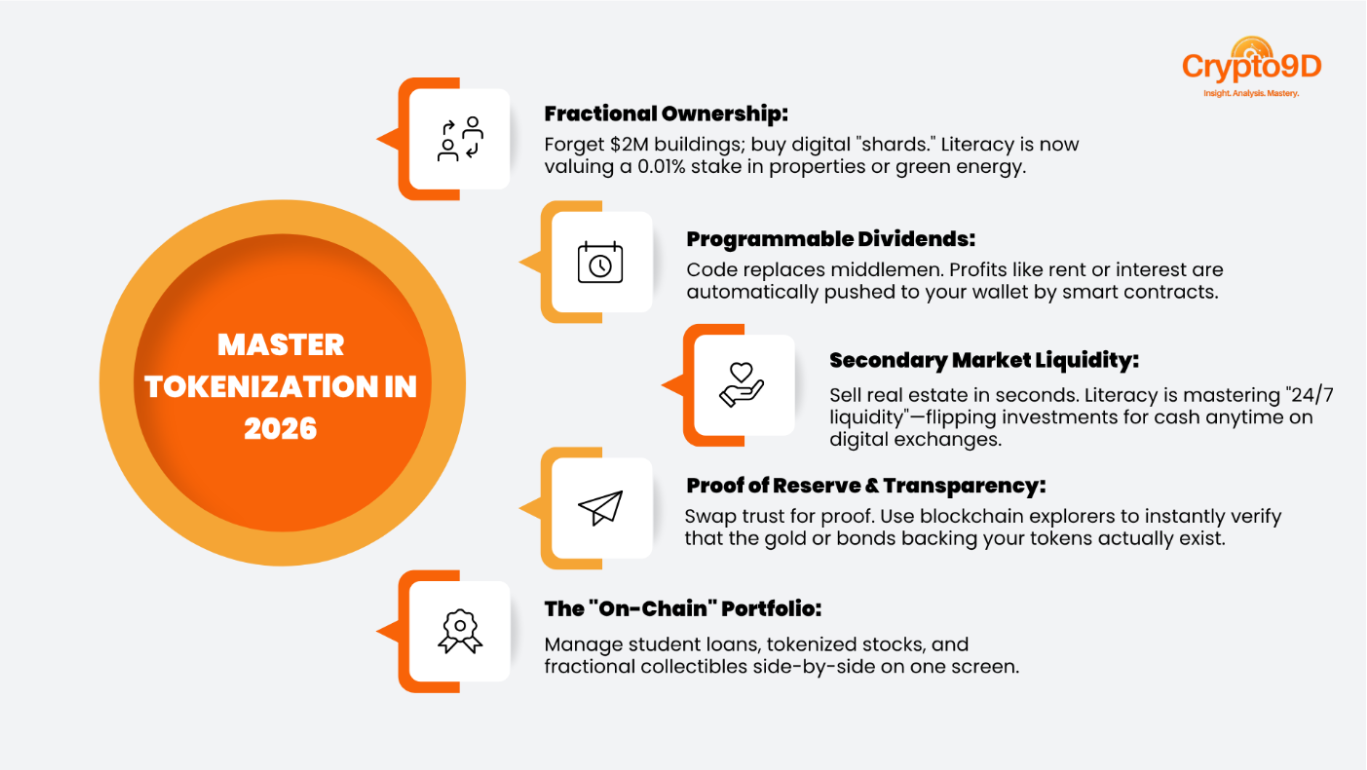 Crypto9D
Insight. Analysis. Mastery.

MASTER TOKENIZATION IN 2026

Fractional Ownership:
Forget \$2M buildings; buy digital "shards." Literacy is now valuing a 0.01% stake in properties or green energy.

Programmable Dividends:
Code replaces middlemen. Profits like rent or interest are automatically pushed to your wallet by smart contracts.

Secondary Market Liquidity:
Sell real estate in seconds. Literacy is mastering "24/7 liquidity"—flipping investments for cash anytime on digital exchanges.

Proof of Reserve & Transparency:
Swap trust for proof. Use blockchain explorers to instantly verify that the gold or bonds backing your tokens actually exist.

The "On-Chain" Portfolio:
Manage student loans, tokenized stocks, and fractional collectibles side-by-side on one screen.